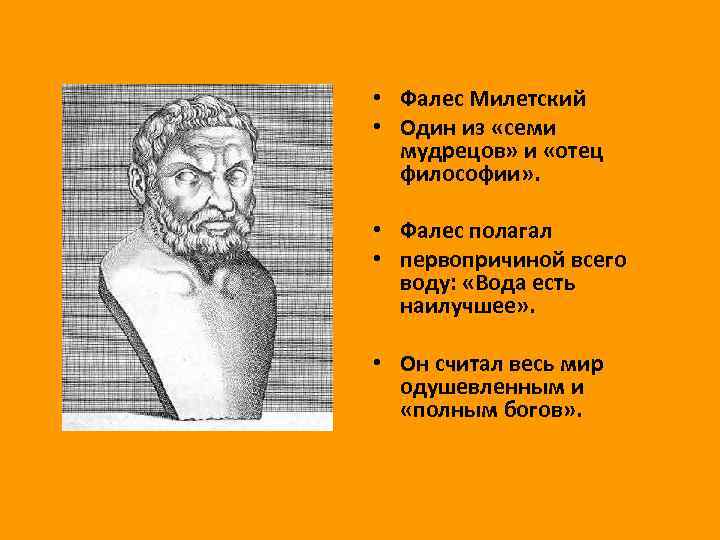 • Фалес Милетский
• Один из «семи мудрецов» и «отец философии».

• Фалес полагал
• первопричиной всего воду: «Вода есть наилучшее».

• Он считал весь мир одушевленным и «полным богов».